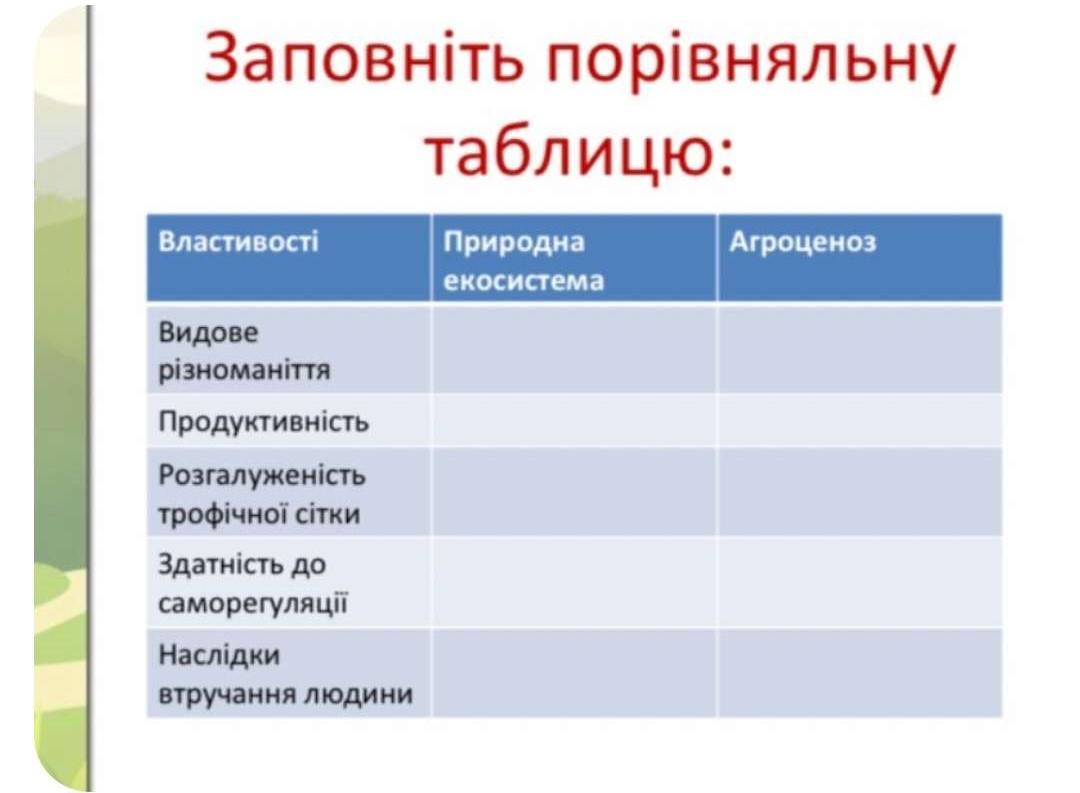 Заповніть порівняльну таблицю:

| Властивості | Природна екосистема | Агроценоз |
|---|---|---|
| Видове різноманіття | | |
| Продуктивність | | |
| Розгалуженість трофічної сітки | | |
| Здатність до саморегуляції | | |
| Наслідки втручання людини | | |